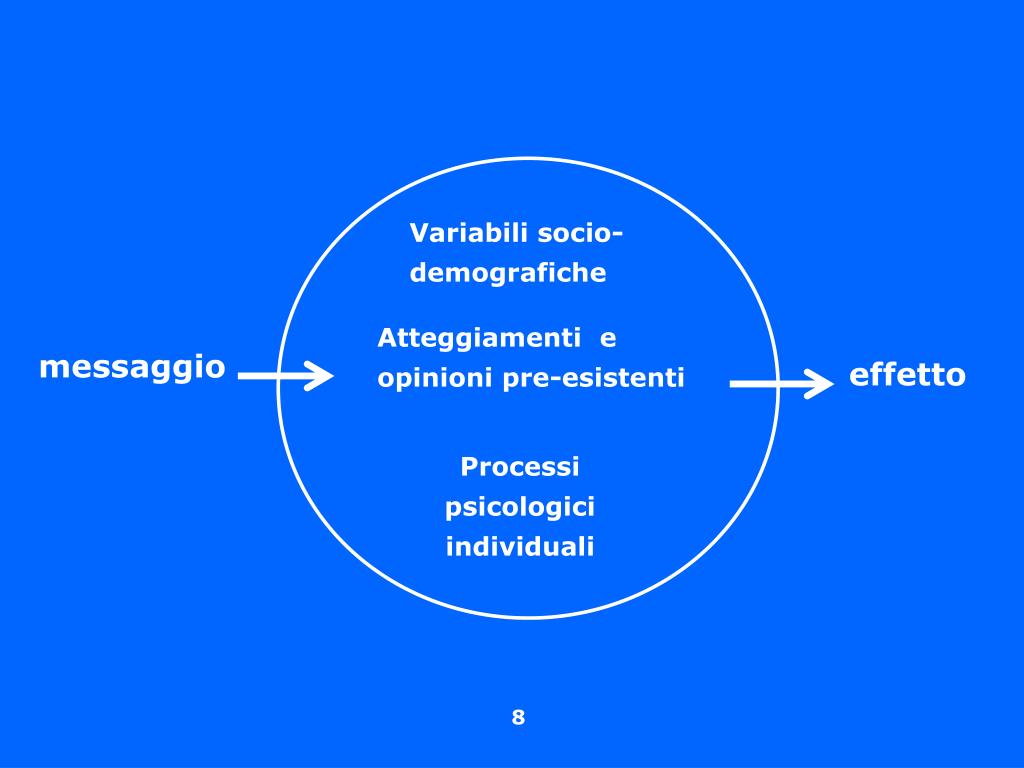 messaggio

Variabili socio-demografiche

Atteggiamenti e opinioni pre-esistenti

Processi psicologici individuali

effetto

8